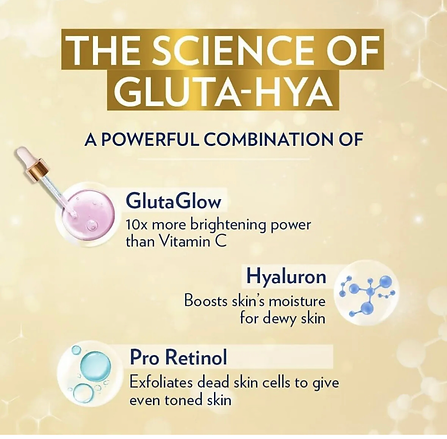 THE SCIENCE OF GLUTA-HYA

A POWERFUL COMBINATION OF

GlutaGlow
10x more brightening power than Vitamin C

Hyaluron
Boosts skin's moisture for dewy skin

Pro Retinol
Exfoliates dead skin cells to give even toned skin